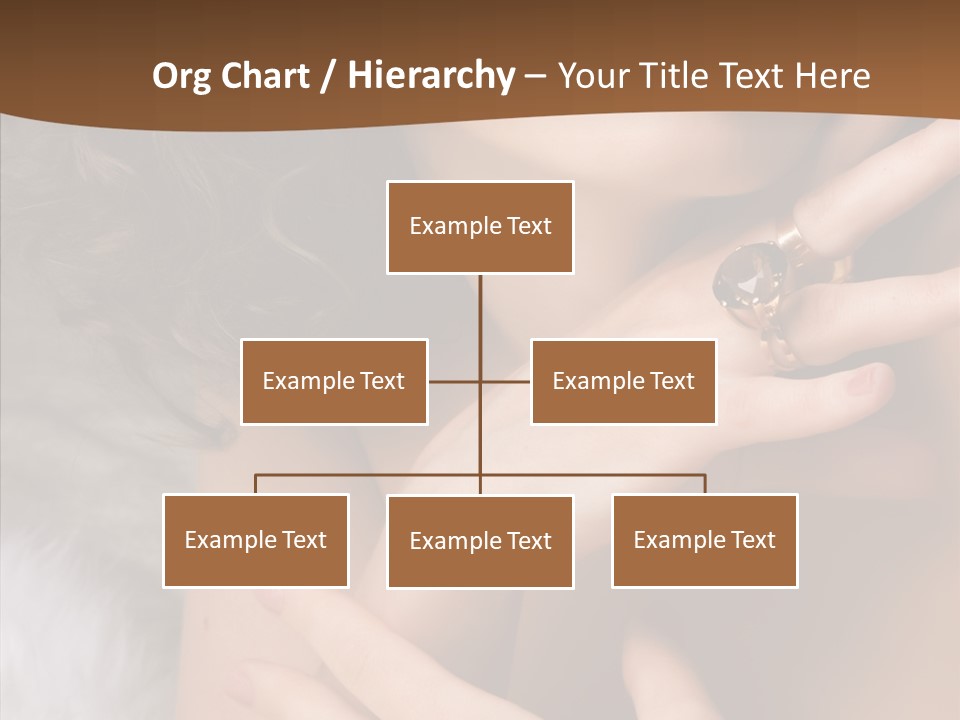 Org Chart / Hierarchy – Your Title Text Here

Example Text

Example Text

Example Text

Example Text

Example Text

Example Text